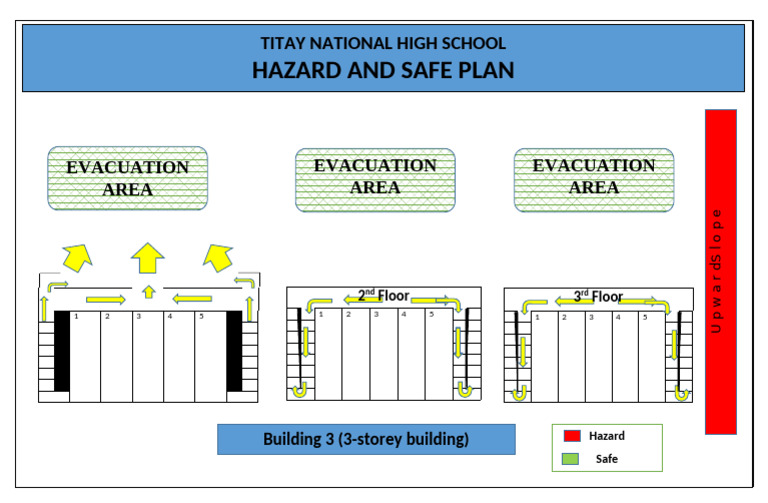 TITAY NATIONAL HIGH SCHOOL
HAZARD AND SAFE PLAN

EVACUATION AREA

EVACUATION AREA

EVACUATION AREA

Upward Slope

1 2 3 4 5

$2^{nd}$ Floor

1 2 3 4 5

$3^{rd}$ Floor

1 2 3 4 5

Building 3 (3-storey building)

Hazard
Safe